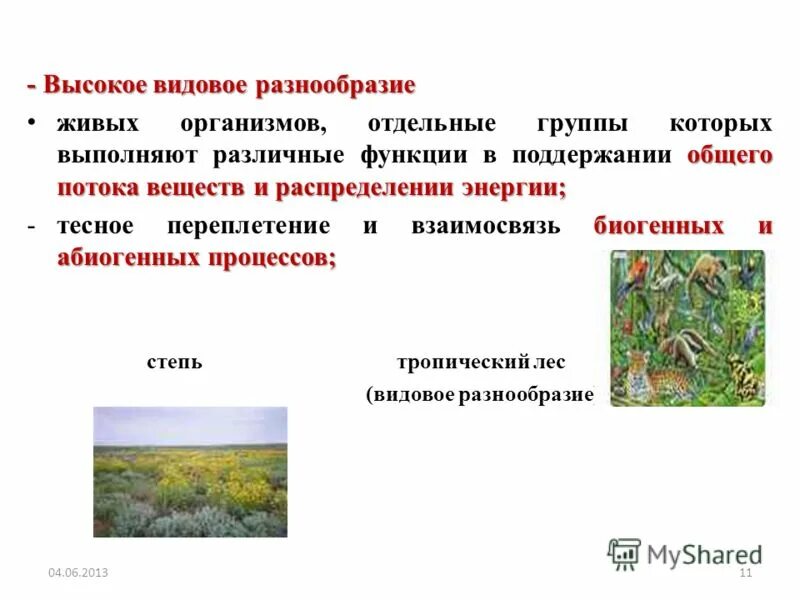 - Высокое видовое разнообразие

• живых организмов, отдельные группы которых выполняют различные функции в поддержании общего потока веществ и распределении энергии;

- тесное переплетение и взаимосвязь биогенных и абиогенных процессов;

степь

тропический лес

(видовое разнообразие

MyShared

04.06.2013

11